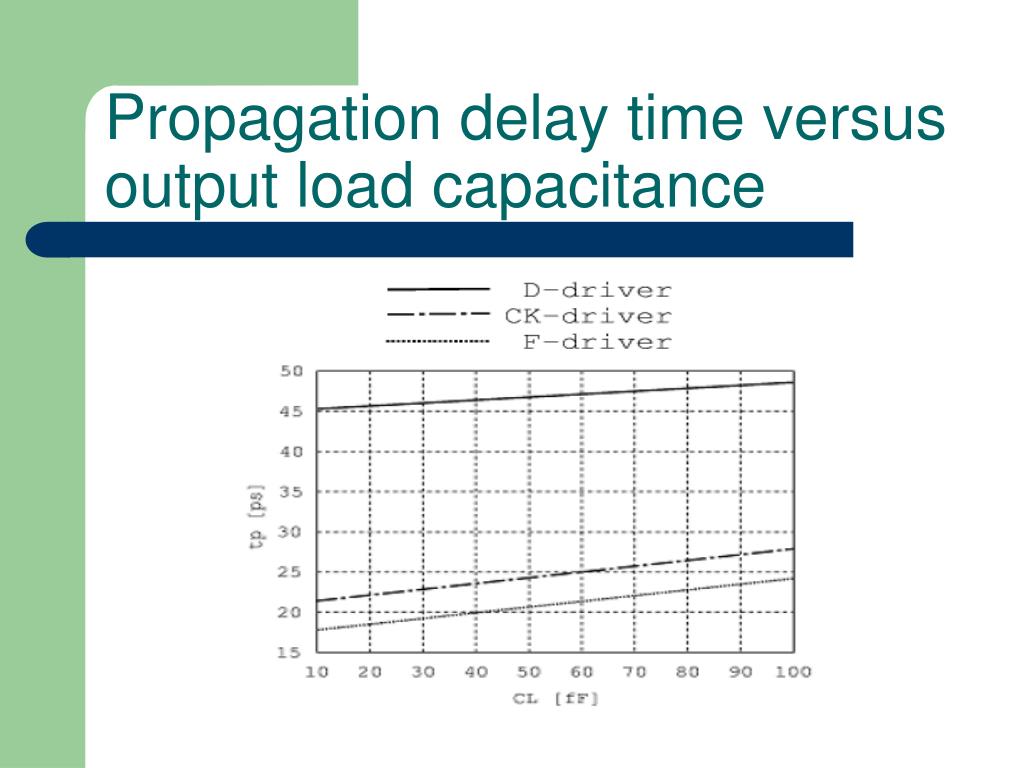 Propagation delay time versus output load capacitance

D-driver
CK-driver
F-driver

50
45
40
35
30
25
20
15

tp [ps]

10 20 30 40 50 60 70 80 90 100

CL [fF]